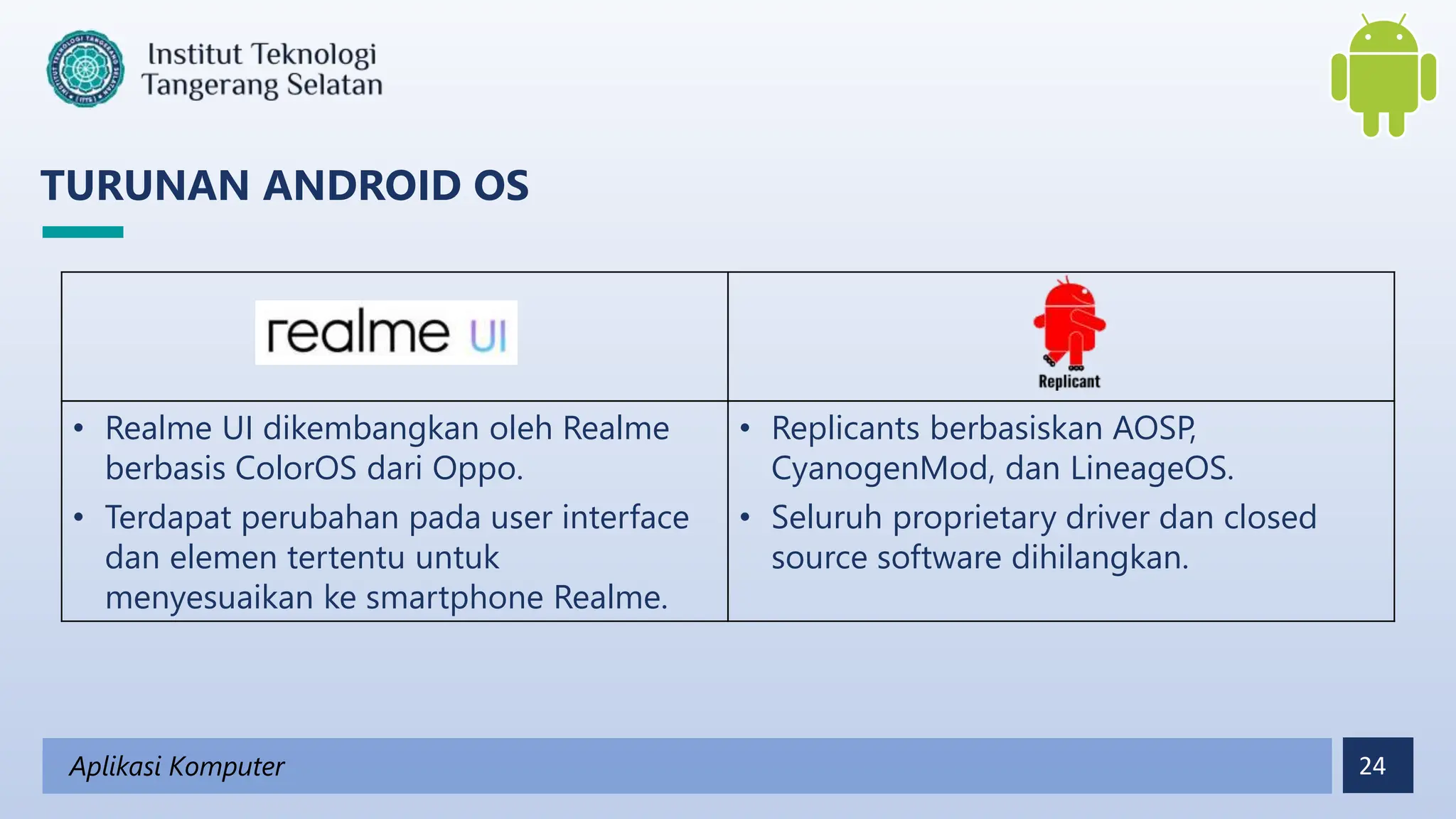 Institut Teknologi Tangerang Selatan

TURUNAN ANDROID OS

| realme UI | Replicant |
|---|---|
| • Realme UI dikembangkan oleh Realme berbasis ColorOS dari Oppo. • Terdapat perubahan pada user interface dan elemen tertentu untuk menyesuaikan ke smartphone Realme. | • Replicants berbasiskan AOSP, CyanogenMod, dan LineageOS. • Seluruh proprietary driver dan closed source software dihilangkan. |

Aplikasi Komputer

24